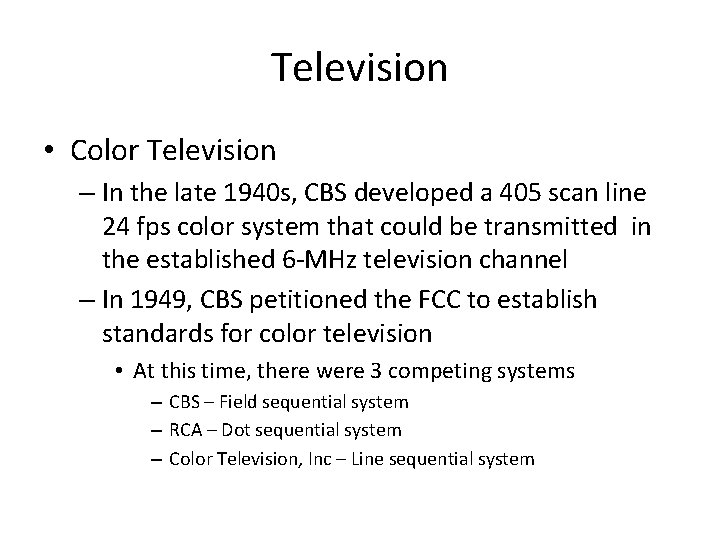 Television

• Color Television

– In the late 1940s, CBS developed a 405 scan line 24 fps color system that could be transmitted in the established 6-MHz television channel

– In 1949, CBS petitioned the FCC to establish standards for color television

• At this time, there were 3 competing systems

– CBS – Field sequential system

– RCA – Dot sequential system

– Color Television, Inc – Line sequential system